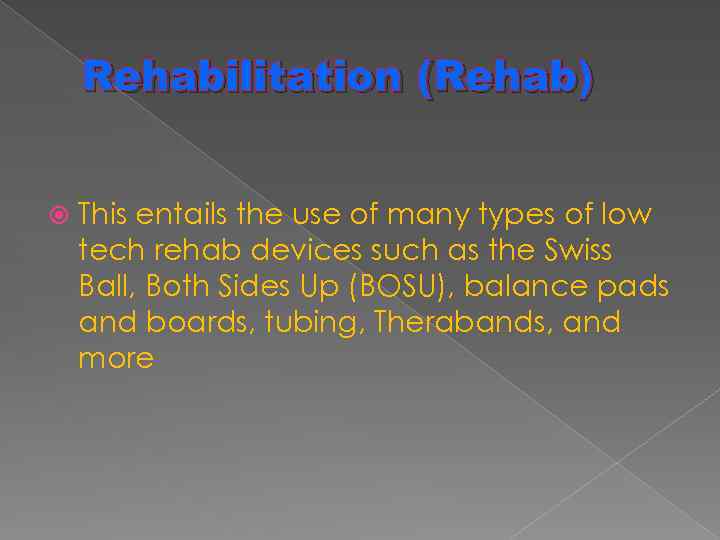 Rehabilitation (Rehab)

This entails the use of many types of low tech rehab devices such as the Swiss Ball, Both Sides Up (BOSU), balance pads and boards, tubing, Therabands, and more